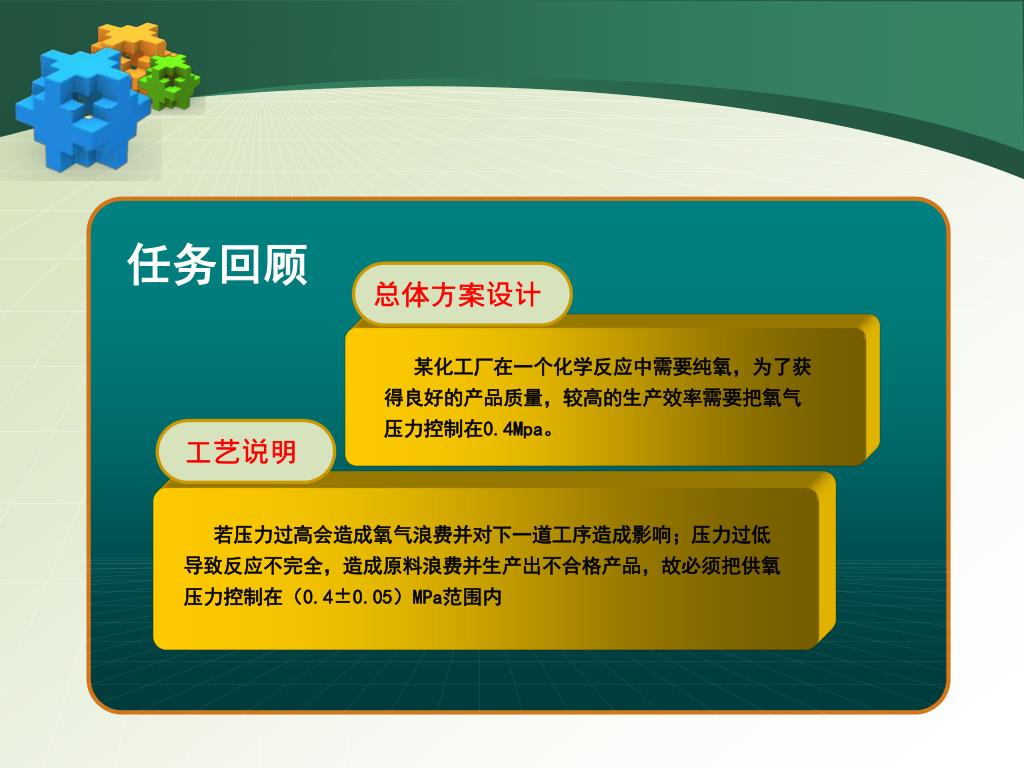 任务回顾

总体方案设计

某化工厂在一个化学反应中需要纯氧，为了获得良好的产品质量，较高的生产效率需要把氧气压力控制在0.4Mpa。

工艺说明

若压力过高会造成氧气浪费并对下一道工序造成影响；压力过低导致反应不完全，造成原料浪费并生产出不合格产品，故必须把供氧压力控制在（0.4±0.05）MPa范围内